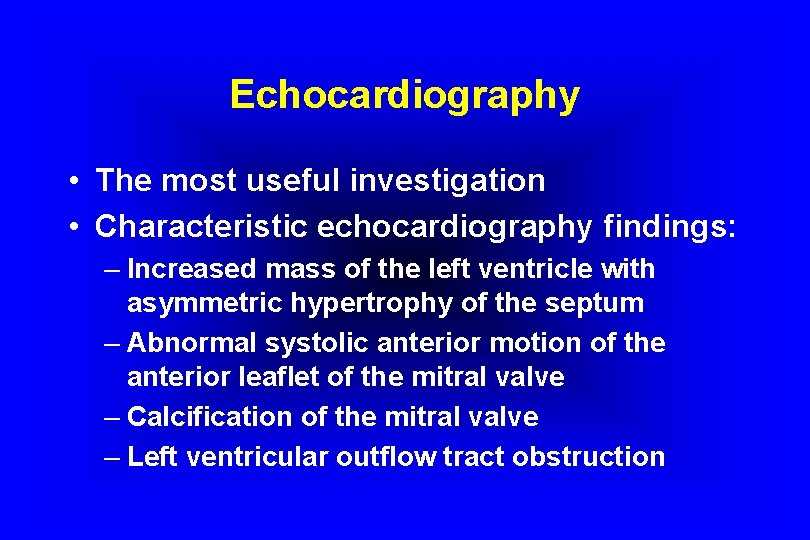 Echocardiography

• The most useful investigation
• Characteristic echocardiography findings:
  – Increased mass of the left ventricle with asymmetric hypertrophy of the septum
  – Abnormal systolic anterior motion of the anterior leaflet of the mitral valve
  – Calcification of the mitral valve
  – Left ventricular outflow tract obstruction